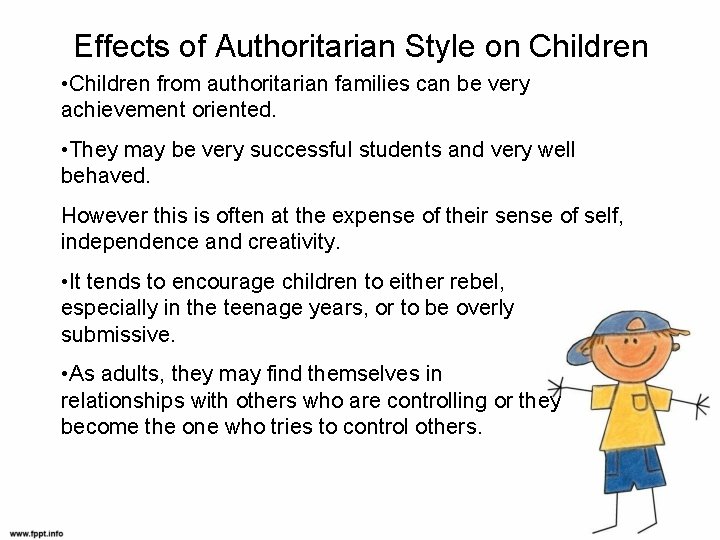 Effects of Authoritarian Style on Children

•Children from authoritarian families can be very achievement oriented.

•They may be very successful students and very well behaved.

However this is often at the expense of their sense of self, independence and creativity.

•It tends to encourage children to either rebel, especially in the teenage years, or to be overly submissive.

•As adults, they may find themselves in relationships with others who are controlling or they become the one who tries to control others.

www.fppt.info